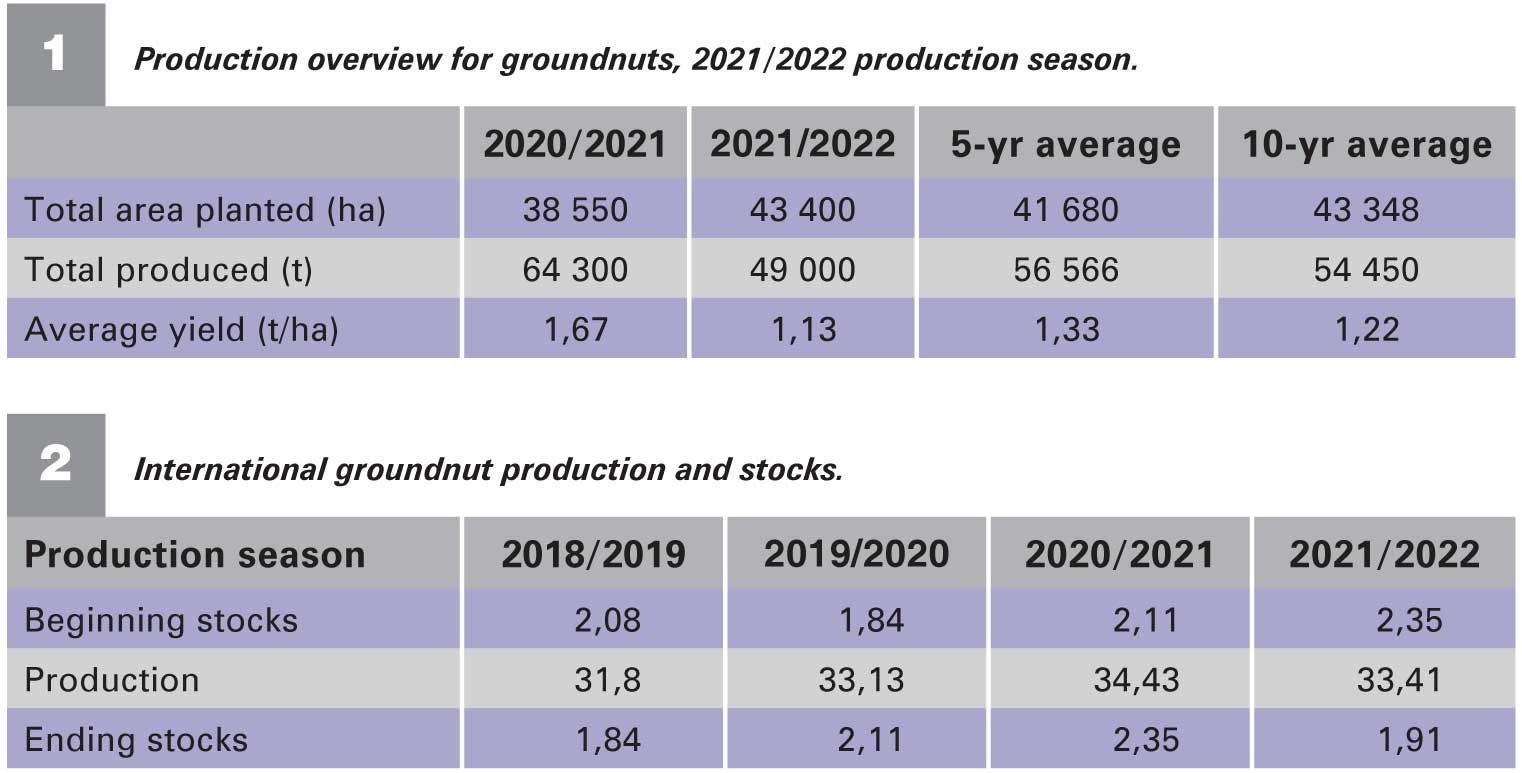 1

Production overview for groundnuts, 2021/2022 production season.

| | 2020/2021 | 2021/2022 | 5-yr average | 10-yr average |
|---|---|---|---|---|
| Total area planted (ha) | 38 550 | 43 400 | 41 680 | 43 348 |
| Total produced (t) | 64 300 | 49 000 | 56 566 | 54 450 |
| Average yield (t/ha) | 1,67 | 1,13 | 1,33 | 1,22 |

2

International groundnut production and stocks.

| Production season | 2018/2019 | 2019/2020 | 2020/2021 | 2021/2022 |
|---|---|---|---|---|
| Beginning stocks | 2,08 | 1,84 | 2,11 | 2,35 |
| Production | 31,8 | 33,13 | 34,43 | 33,41 |
| Ending stocks | 1,84 | 2,11 | 2,35 | 1,91 |